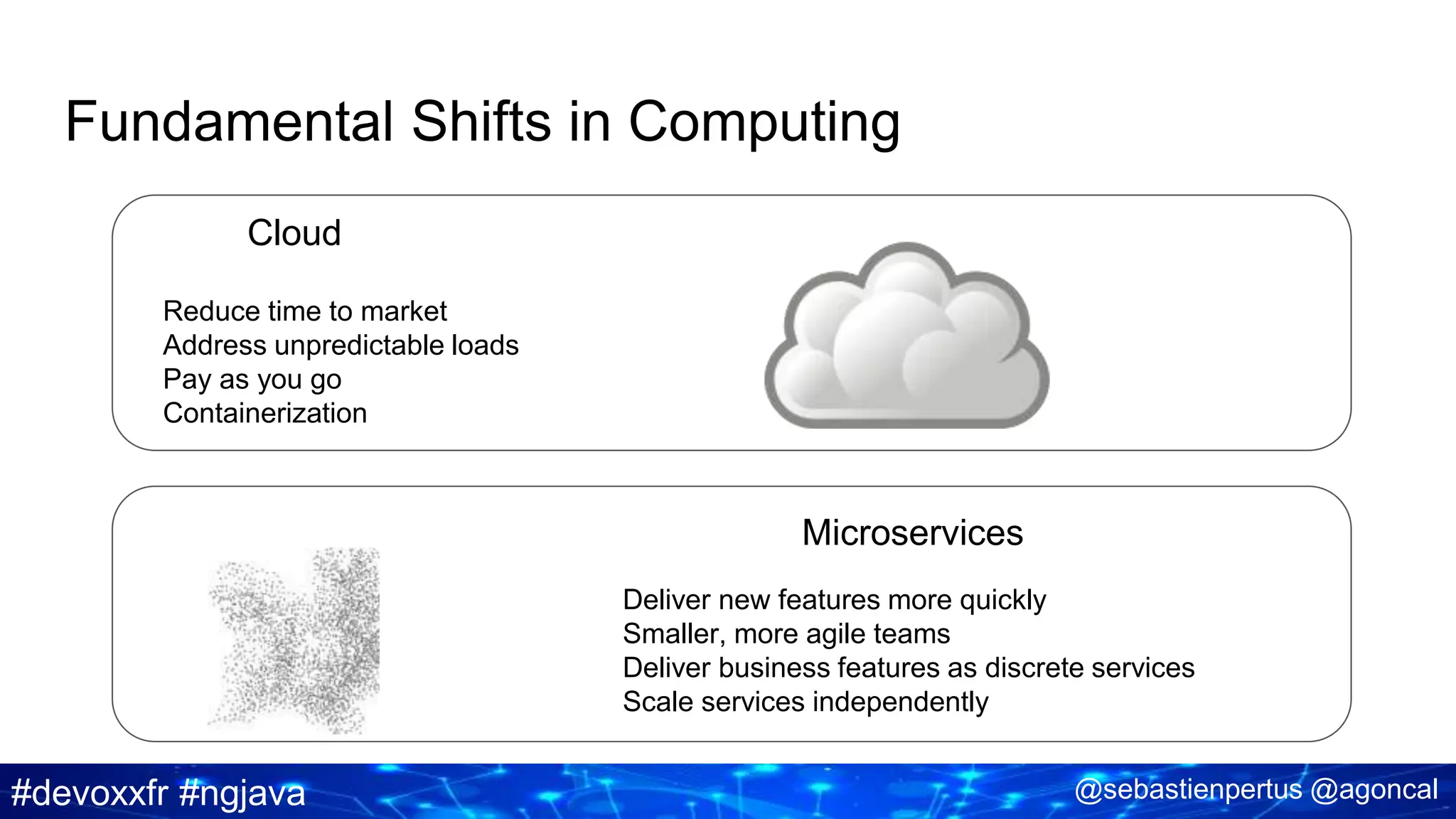 Fundamental Shifts in Computing

Cloud

Reduce time to market
Address unpredictable loads
Pay as you go
Containerization

Microservices

Deliver new features more quickly
Smaller, more agile teams
Deliver business features as discrete services
Scale services independently

#devoxxfr #ngjava

@sebastienpertus @agoncal